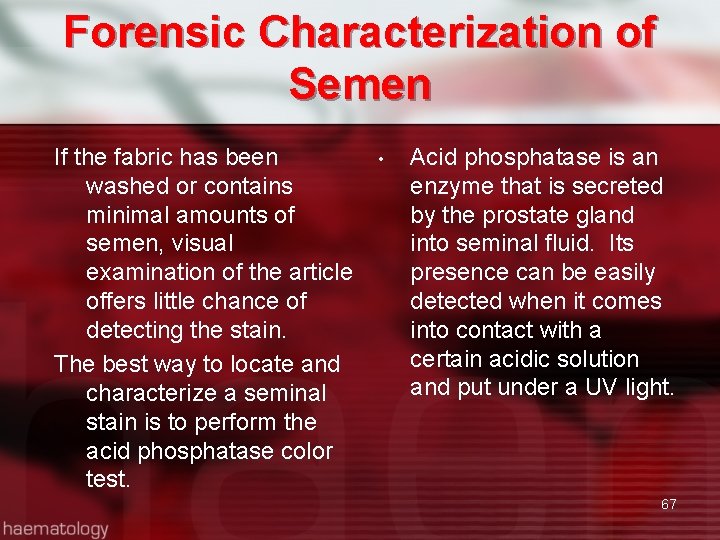 Forensic Characterization of Semen

If the fabric has been washed or contains minimal amounts of semen, visual examination of the article offers little chance of detecting the stain.

The best way to locate and characterize a seminal stain is to perform the acid phosphatase color test.

• Acid phosphatase is an enzyme that is secreted by the prostate gland into seminal fluid. Its presence can be easily detected when it comes into contact with a certain acidic solution and put under a UV light.

67

haematology